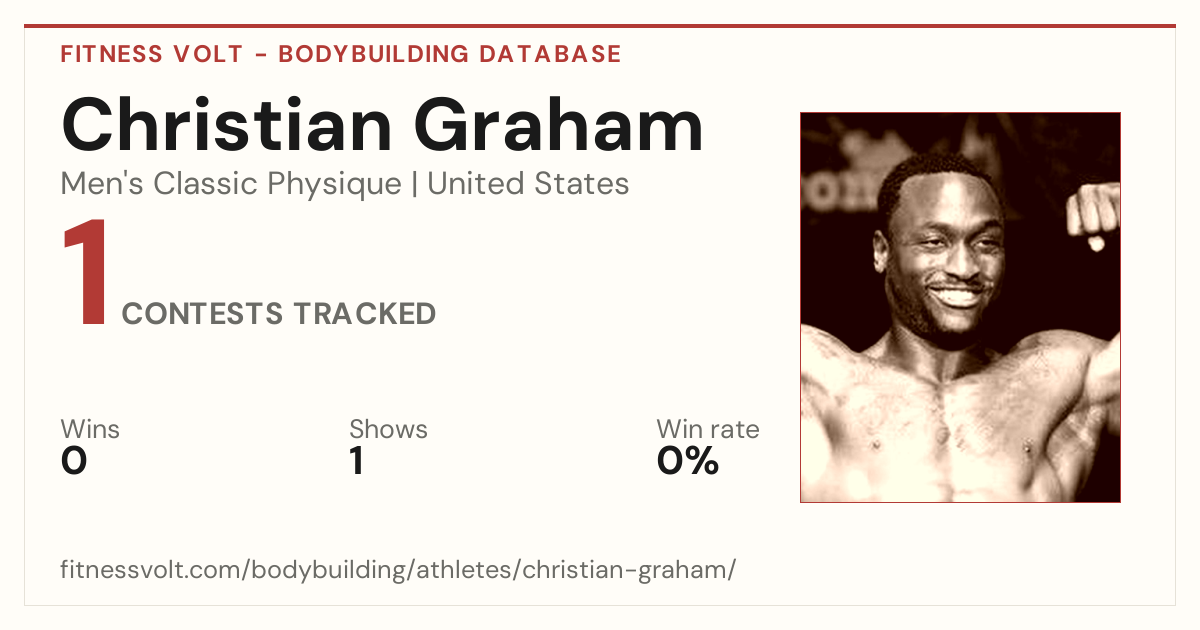 FITNESS VOLT - BODYBUILDING DATABASE

Christian Graham

Men's Classic Physique | United States

1 CONTESTS TRACKED

Wins
0

Shows
1

Win rate
0%

fitnessvolt.com/bodybuilding/athletes/christian-graham/